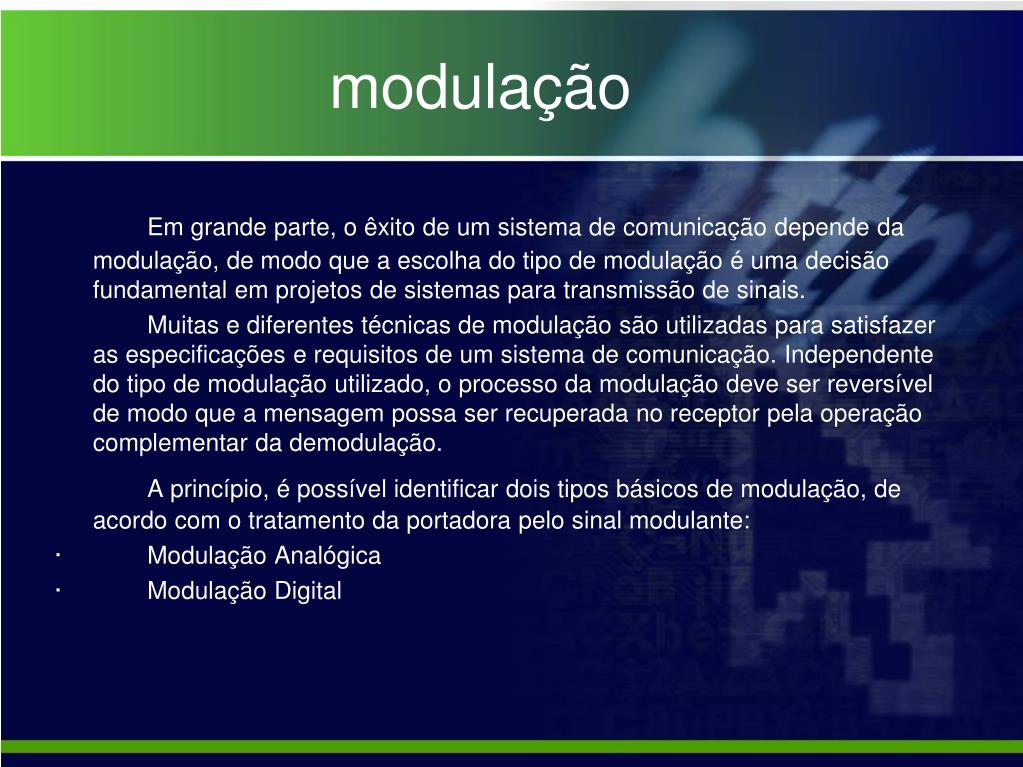 modulação

Em grande parte, o êxito de um sistema de comunicação depende da modulação, de modo que a escolha do tipo de modulação é uma decisão fundamental em projetos de sistemas para transmissão de sinais.

Muitas e diferentes técnicas de modulação são utilizadas para satisfazer as especificações e requisitos de um sistema de comunicação. Independente do tipo de modulação utilizado, o processo da modulação deve ser reversível de modo que a mensagem possa ser recuperada no receptor pela operação complementar da demodulação.

A princípio, é possível identificar dois tipos básicos de modulação, de acordo com o tratamento da portadora pelo sinal modulante:

· Modulação Analógica
· Modulação Digital